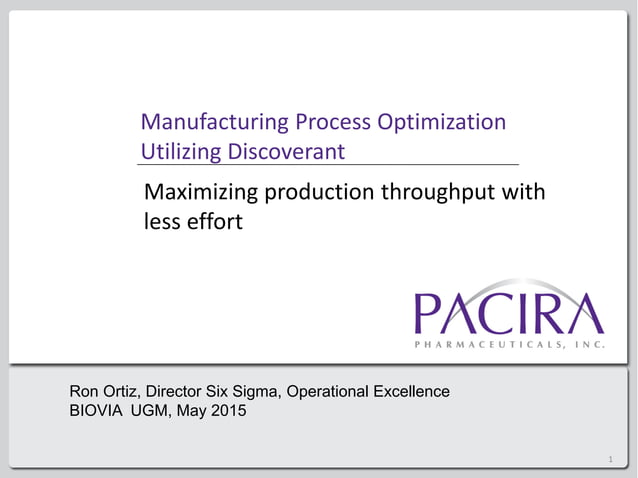 Manufacturing Process Optimization Utilizing Discoverant

Maximizing production throughput with less effort

PACIRA
PHARMACEUTICALS, INC.

Ron Ortiz, Director Six Sigma, Operational Excellence
BIOVIA UGM, May 2015

1